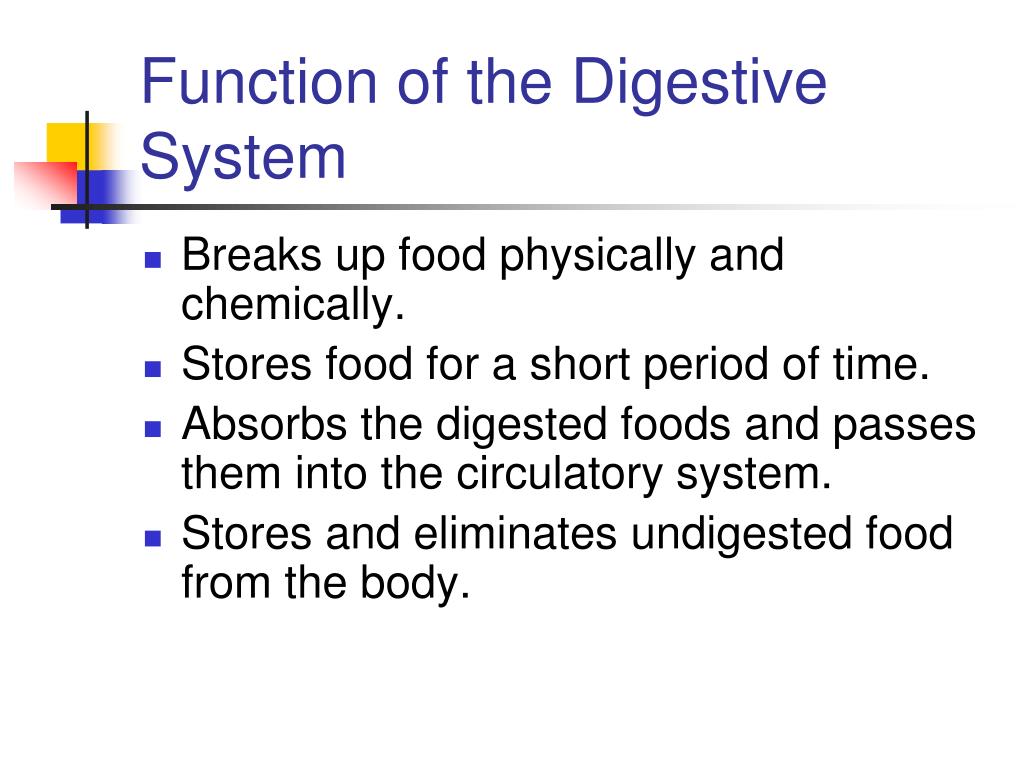 Function of the Digestive System

- Breaks up food physically and chemically.
- Stores food for a short period of time.
- Absorbs the digested foods and passes them into the circulatory system.
- Stores and eliminates undigested food from the body.